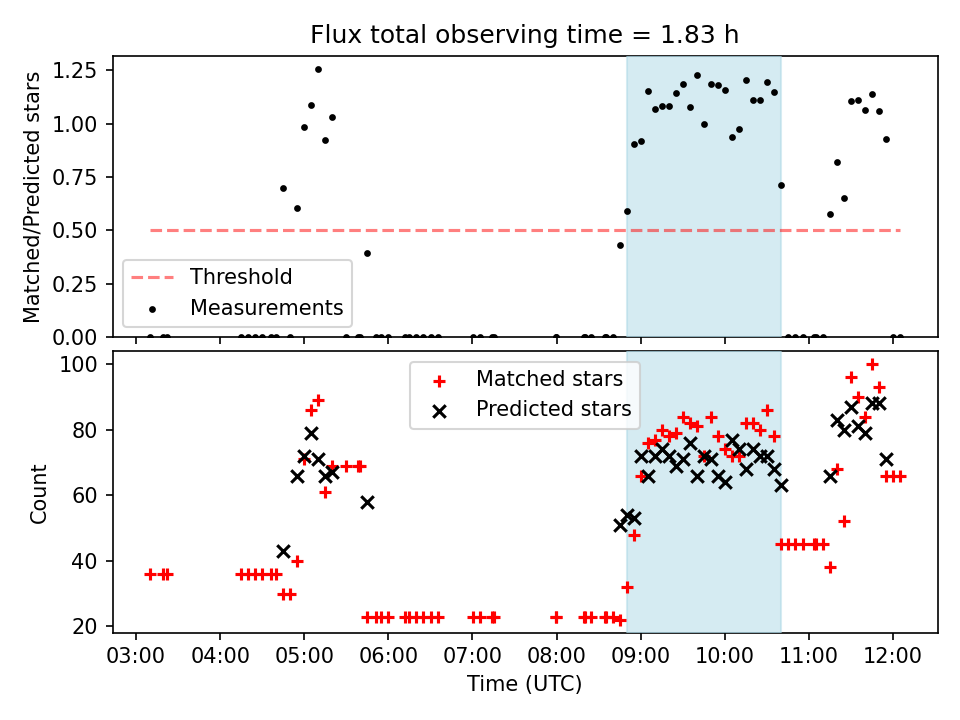 Flux total observing time = 1.83 h

Matched/Predicted stars

1.25
1.00
0.75
0.50
0.25
0.00

Threshold
Measurements

Count

100
80
60
40
20

Matched stars
Predicted stars

03:00 04:00 05:00 06:00 07:00 08:00 09:00 10:00 11:00 12:00

Time (UTC)